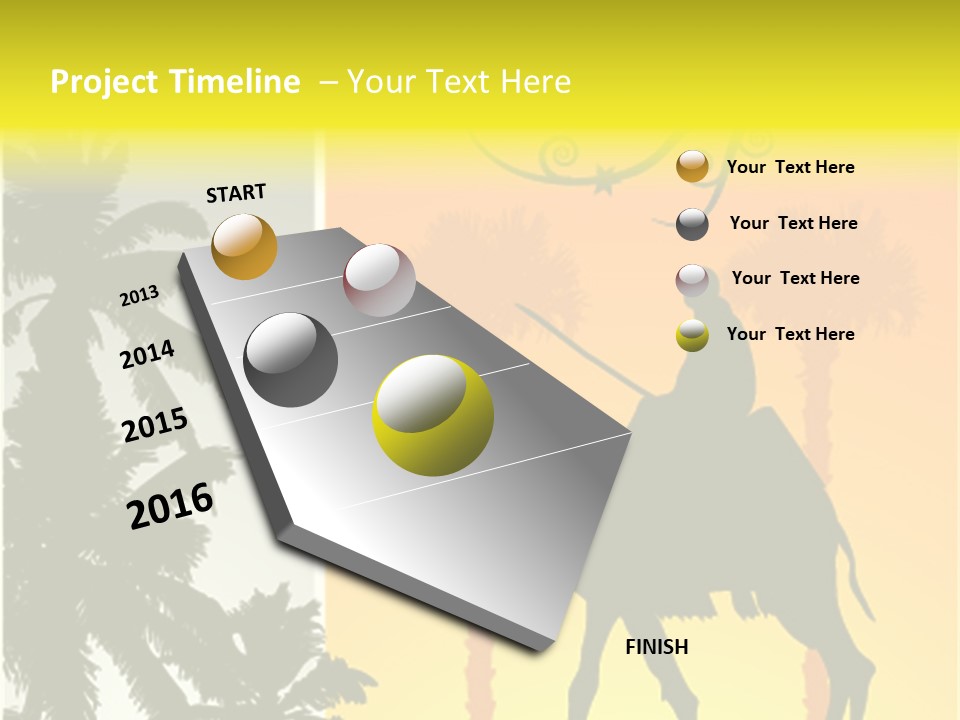 Project Timeline – Your Text Here

START

2013

2014

2015

2016

FINISH

Your Text Here

Your Text Here

Your Text Here

Your Text Here